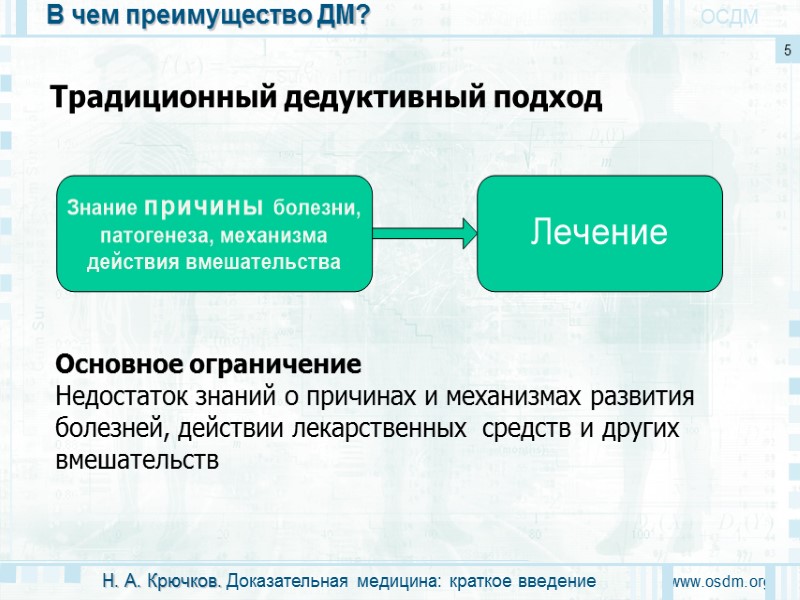 В чем преимущество ДМ?

ОСДМ

5

Традиционный дедуктивный подход

Знание причины болезни, патогенеза, механизма действия вмешательства

Лечение

Основное ограничение
Недостаток знаний о причинах и механизмах развития болезней, действии лекарственных средств и других вмешательств

Н. А. Крючков. Доказательная медицина: краткое введение

www.osdm.org